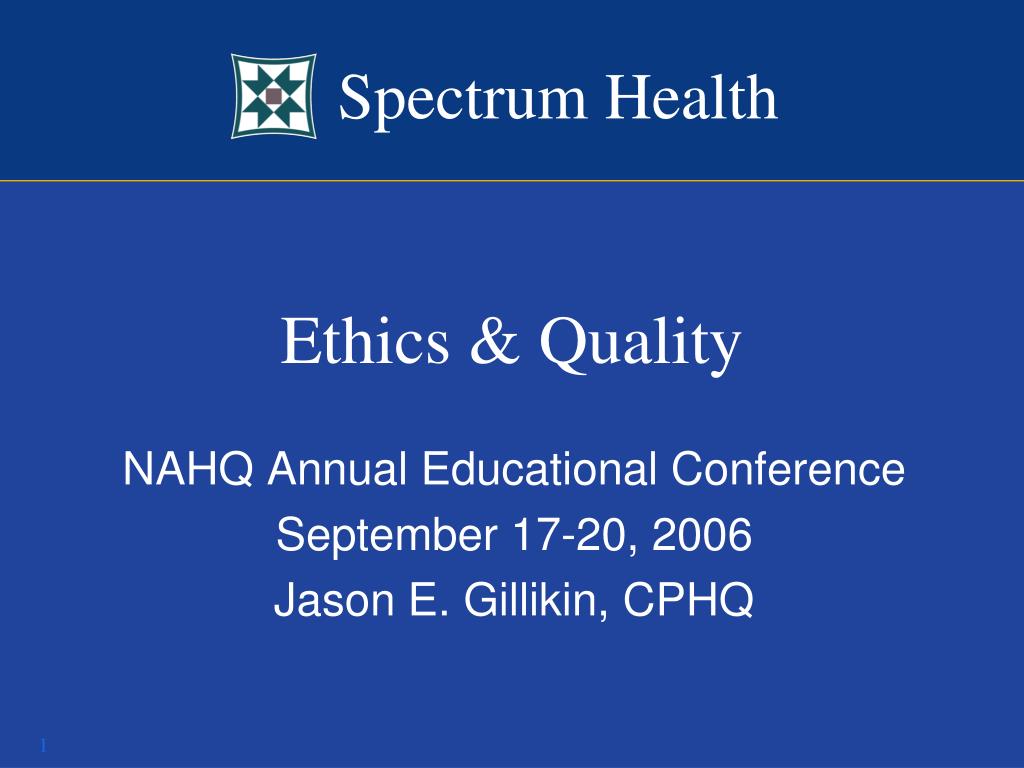 Spectrum Health

Ethics & Quality

NAHQ Annual Educational Conference
September 17-20, 2006
Jason E. Gillikin, CPHQ

1